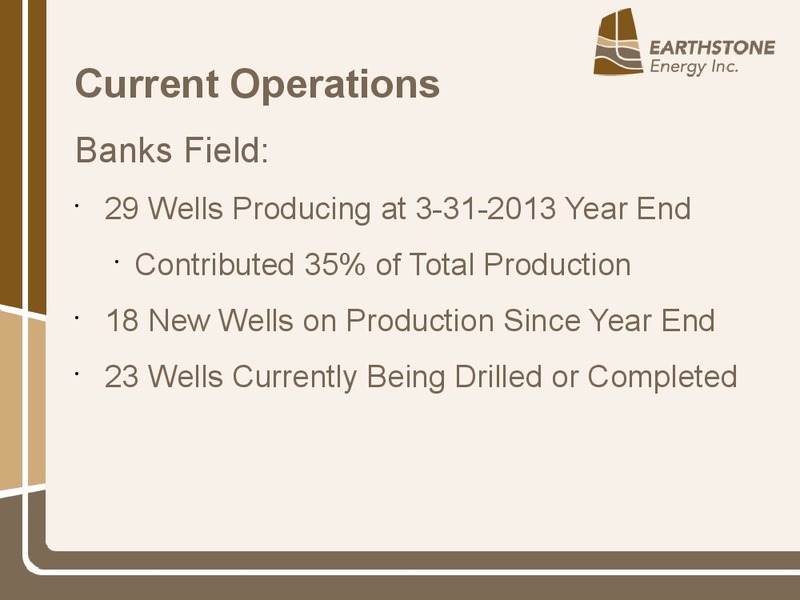 EARTHSTONE
Energy Inc.

Current Operations

Banks Field:

· 29 Wells Producing at 3-31-2013 Year End

· Contributed 35% of Total Production

· 18 New Wells on Production Since Year End

· 23 Wells Currently Being Drilled or Completed